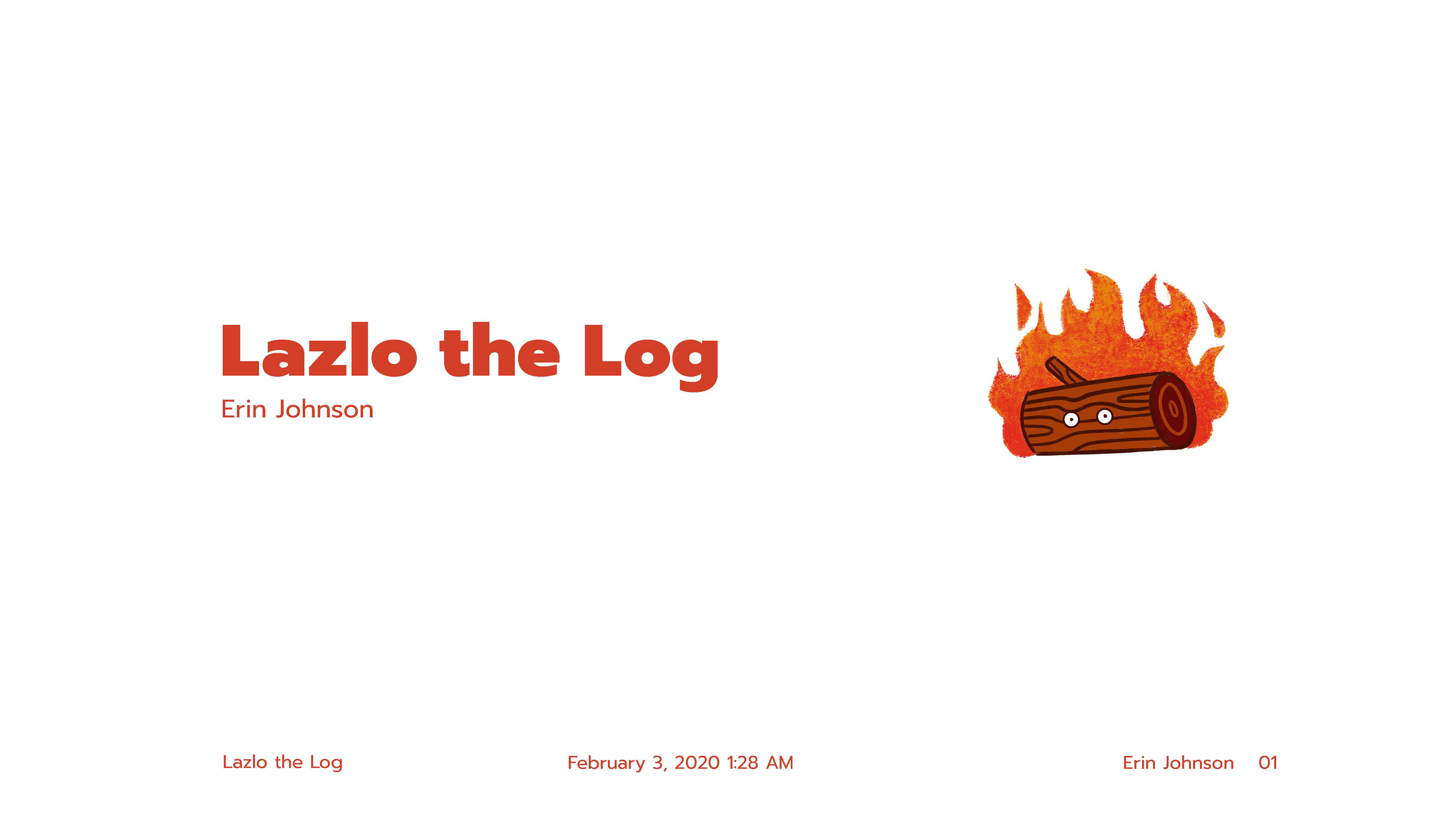 Lazlo the Log
Erin Johnson

Lazlo the Log

February 3, 2020 1:28 AM

Erin Johnson 01